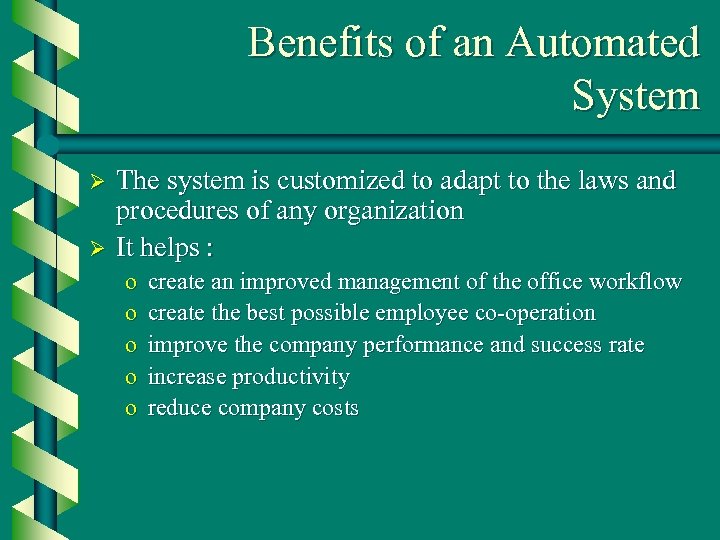 Benefits of an Automated System

➢ The system is customized to adapt to the laws and procedures of any organization

➢ It helps :

o create an improved management of the office workflow
o create the best possible employee co-operation
o improve the company performance and success rate
o increase productivity
o reduce company costs